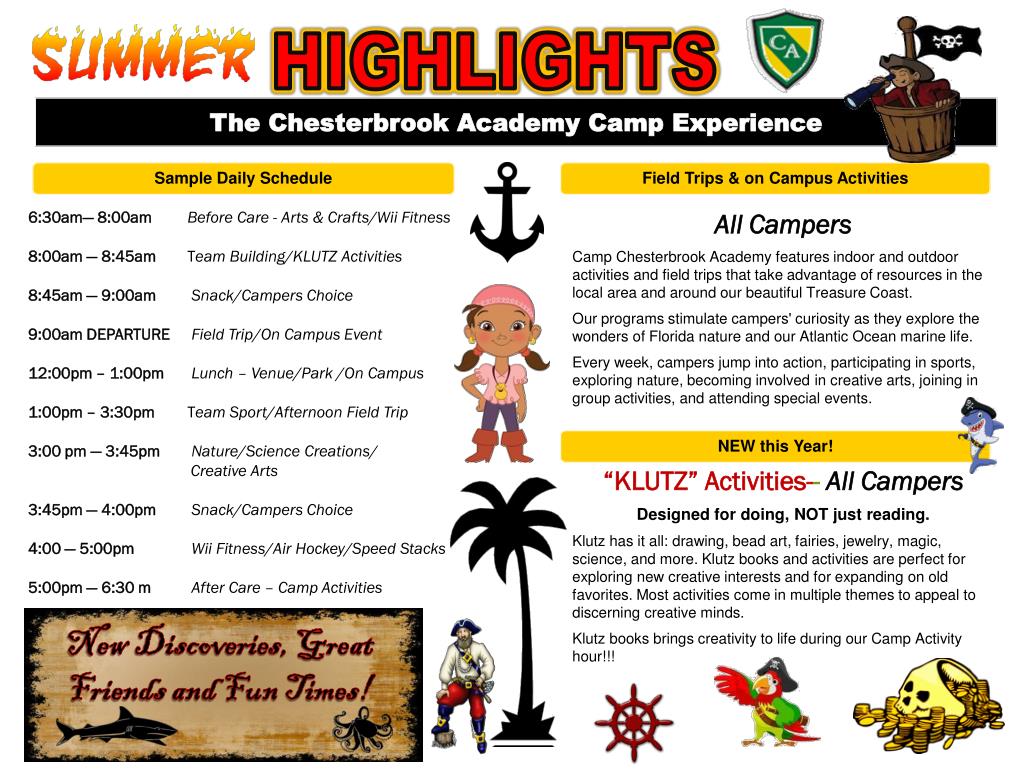 SUMMER HIGHLIGHTS

CA

The Chesterbrook Academy Camp Experience

Sample Daily Schedule

| | |
|---|---|
| 6:30am— 8:00am | Before Care - Arts & Crafts/Wii Fitness |
| 8:00am — 8:45am | Team Building/KLUTZ Activities |
| 8:45am — 9:00am | Snack/Campers Choice |
| 9:00am DEPARTURE | Field Trip/On Campus Event |
| 12:00pm – 1:00pm | Lunch – Venue/Park /On Campus |
| 1:00pm – 3:30pm | Team Sport/Afternoon Field Trip |
| 3:00 pm — 3:45pm | Nature/Science Creations/ Creative Arts |
| 3:45pm — 4:00pm | Snack/Campers Choice |
| 4:00 — 5:00pm | Wii Fitness/Air Hockey/Speed Stacks |
| 5:00pm — 6:30 m | After Care – Camp Activities |

New Discoveries, Great Friends and Fun Times!

Field Trips & on Campus Activities

All Campers

Camp Chesterbrook Academy features indoor and outdoor activities and field trips that take advantage of resources in the local area and around our beautiful Treasure Coast.

Our programs stimulate campers' curiosity as they explore the wonders of Florida nature and our Atlantic Ocean marine life.

Every week, campers jump into action, participating in sports, exploring nature, becoming involved in creative arts, joining in group activities, and attending special events.

NEW this Year!

"KLUTZ" Activities– All Campers

Designed for doing, NOT just reading.

Klutz has it all: drawing, bead art, fairies, jewelry, magic, science, and more. Klutz books and activities are perfect for exploring new creative interests and for expanding on old favorites. Most activities come in multiple themes to appeal to discerning creative minds.

Klutz books brings creativity to life during our Camp Activity hour!!!